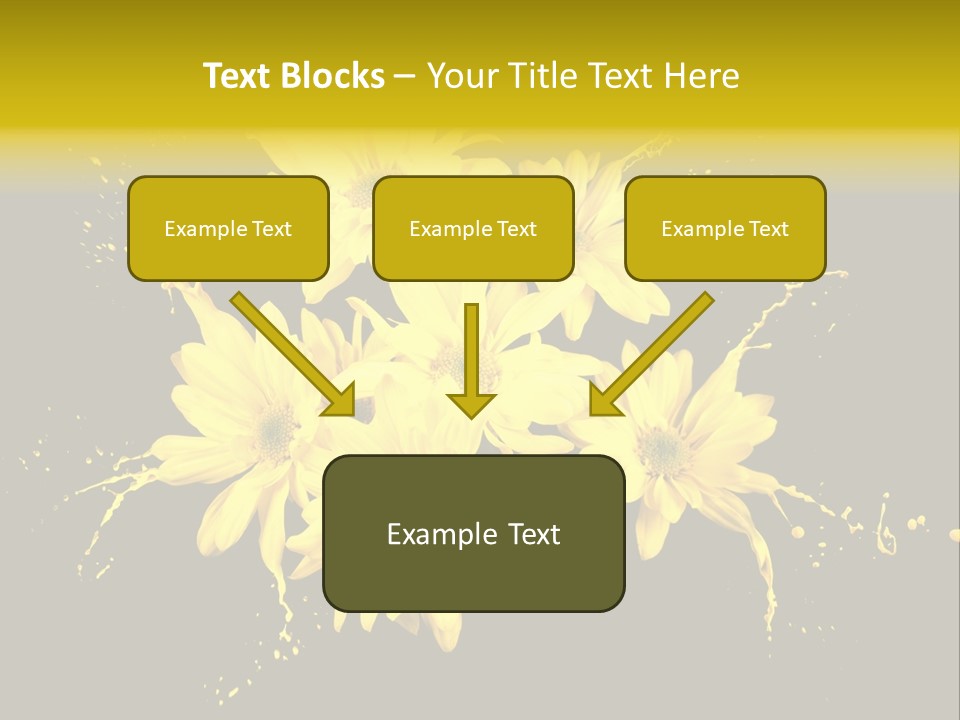 Text Blocks – Your Title Text Here

Example Text

Example Text

Example Text

Example Text